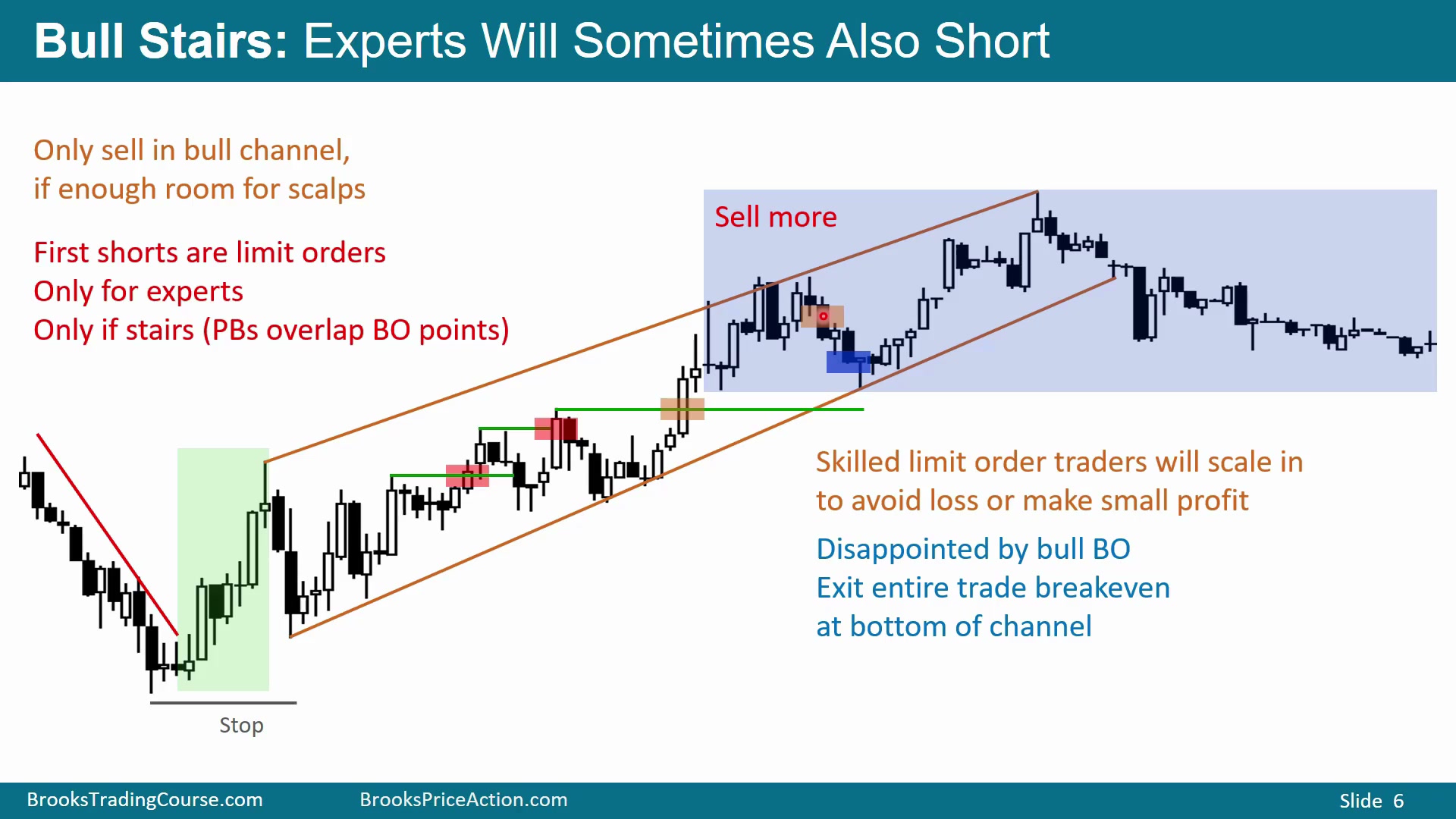 Bull Stairs: Experts Will Sometimes Also Short

Only sell in bull channel,
if enough room for scalps

First shorts are limit orders
Only for experts
Only if stairs (PBs overlap BO points)

Sell more

Skilled limit order traders will scale in
to avoid loss or make small profit

Disappointed by bull BO
Exit entire trade breakeven
at bottom of channel

Stop

BrooksTradingCourse.com BrooksPriceAction.com Slide 6